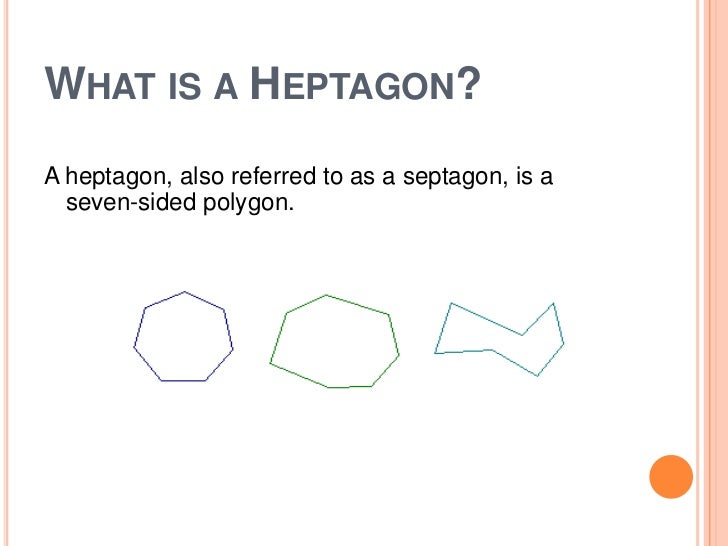 WHAT IS A HEPTAGON?

A heptagon, also referred to as a septagon, is a seven-sided polygon.